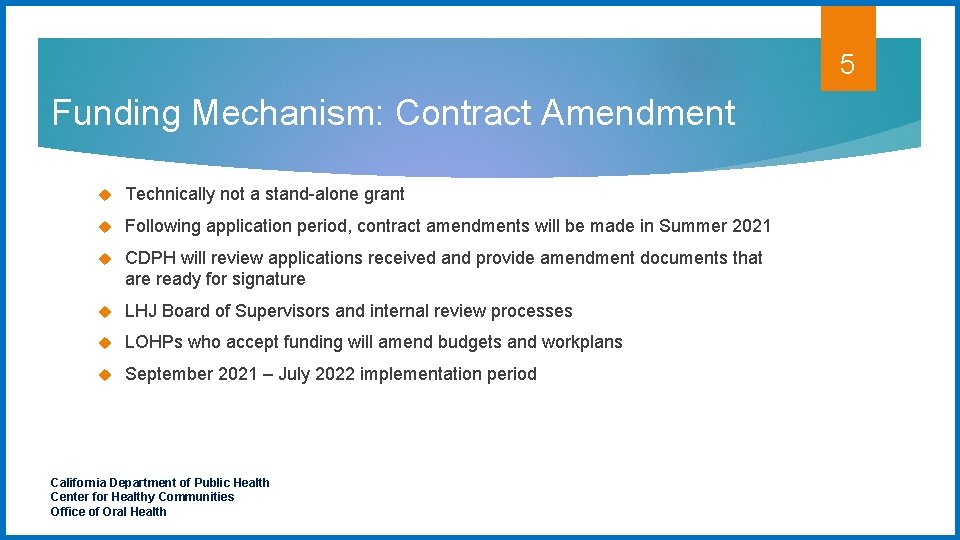 5

Funding Mechanism: Contract Amendment

Technically not a stand-alone grant

Following application period, contract amendments will be made in Summer 2021

CDPH will review applications received and provide amendment documents that are ready for signature

LHJ Board of Supervisors and internal review processes

LOHPs who accept funding will amend budgets and workplans

September 2021 – July 2022 implementation period

California Department of Public Health
Center for Healthy Communities
Office of Oral Health